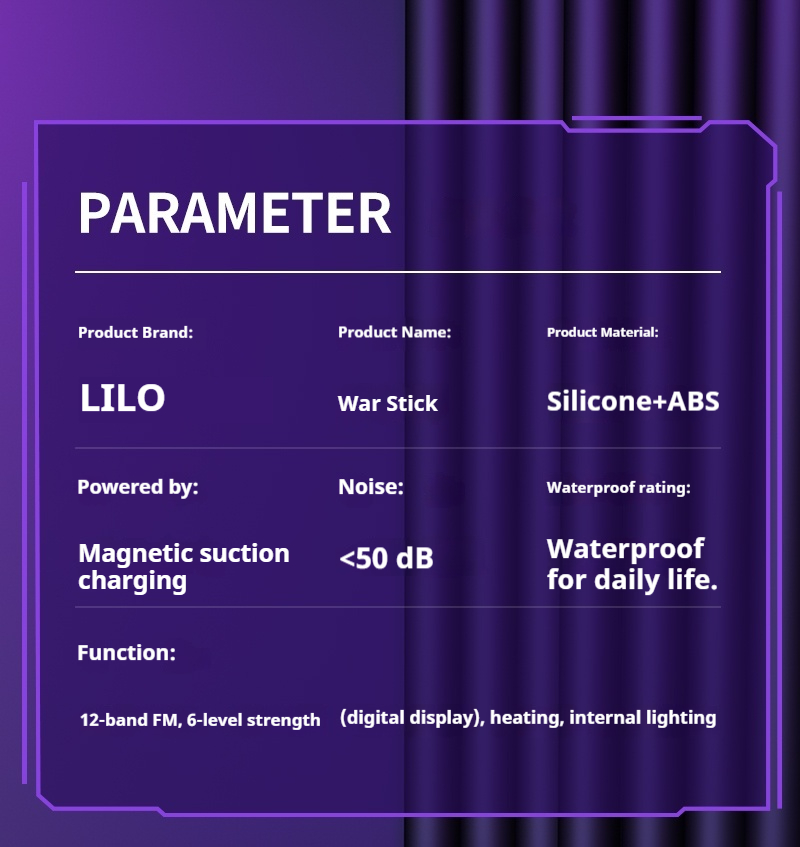 PARAMETER

Product Brand:

LILO

Product Name:

War Stick

Product Material:

Silicone+ABS

Powered by:

Magnetic suction charging

Noise:

<50 dB

Waterproof rating:

Waterproof for daily life.

Function:

12-band FM, 6-level strength (digital display), heating, internal lighting